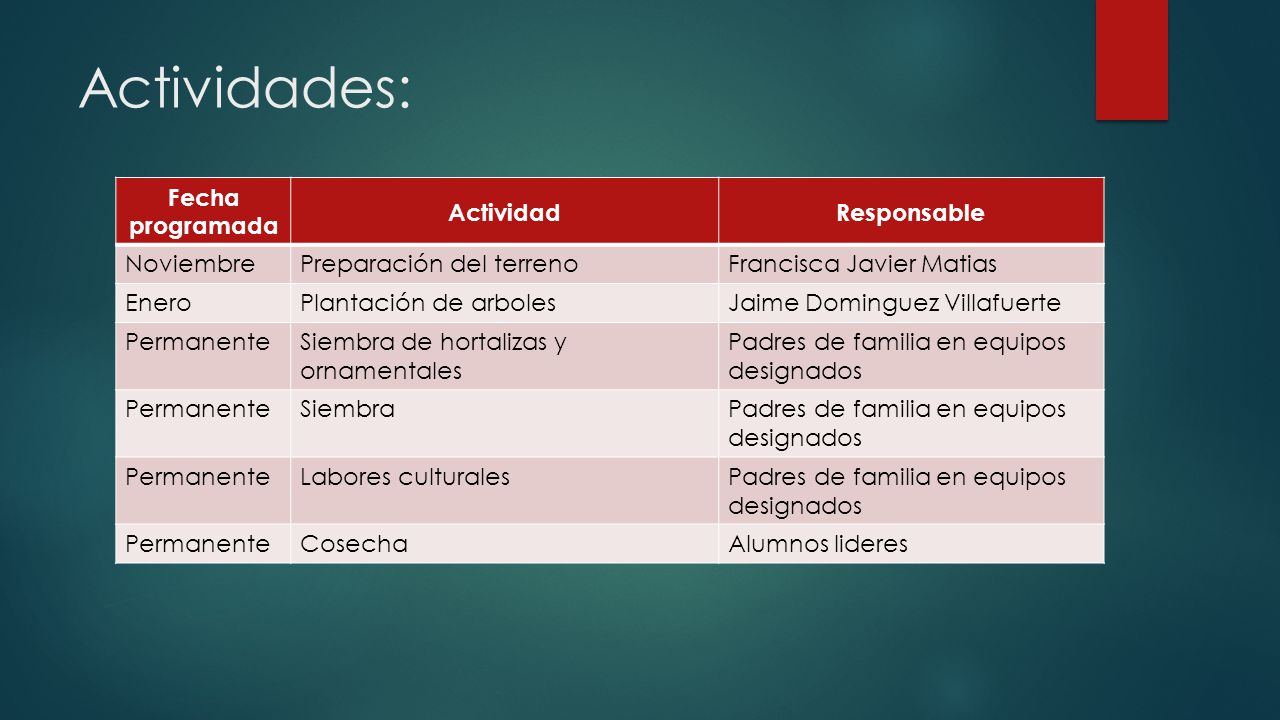 Actividades:

| Fecha programada | Actividad | Responsable |
|---|---|---|
| Noviembre | Preparación del terreno | Francisca Javier Matias |
| Enero | Plantación de arboles | Jaime Dominguez Villafuerte |
| Permanente | Siembra de hortalizas y ornamentales | Padres de familia en equipos designados |
| Permanente | Siembra | Padres de familia en equipos designados |
| Permanente | Labores culturales | Padres de familia en equipos designados |
| Permanente | Cosecha | Alumnos lideres |